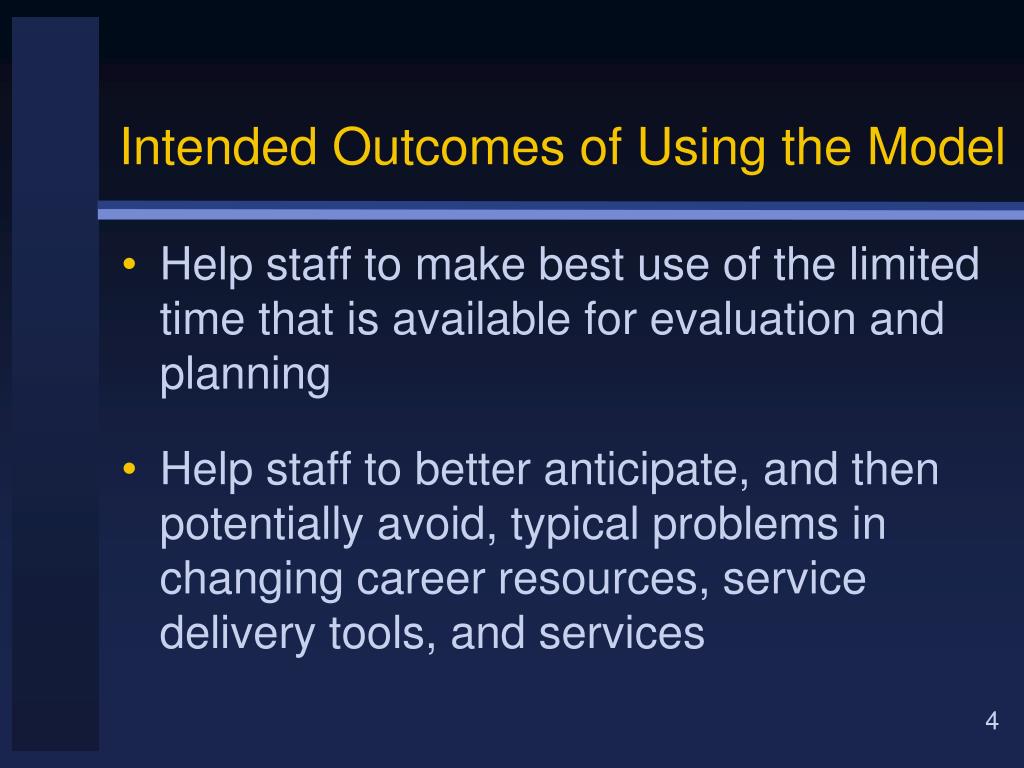 Intended Outcomes of Using the Model

• Help staff to make best use of the limited time that is available for evaluation and planning

• Help staff to better anticipate, and then potentially avoid, typical problems in changing career resources, service delivery tools, and services

4